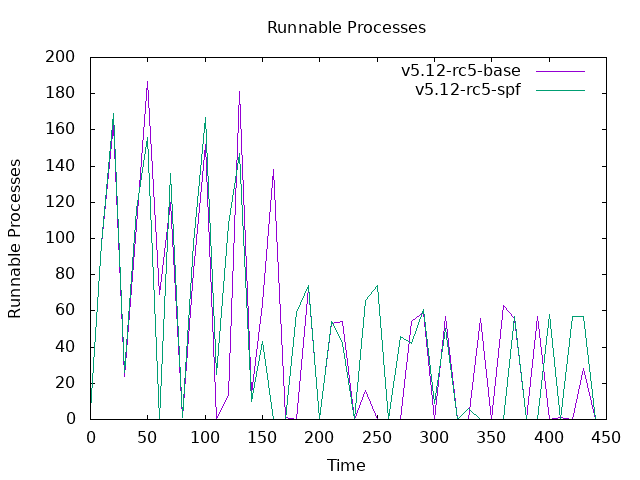 Runnable Processes

v5.12-rc5-base
v5.12-rc5-spf

Runnable Processes

200
180
160
140
120
100
80
60
40
20
0

0 50 100 150 200 250 300 350 400 450

Time